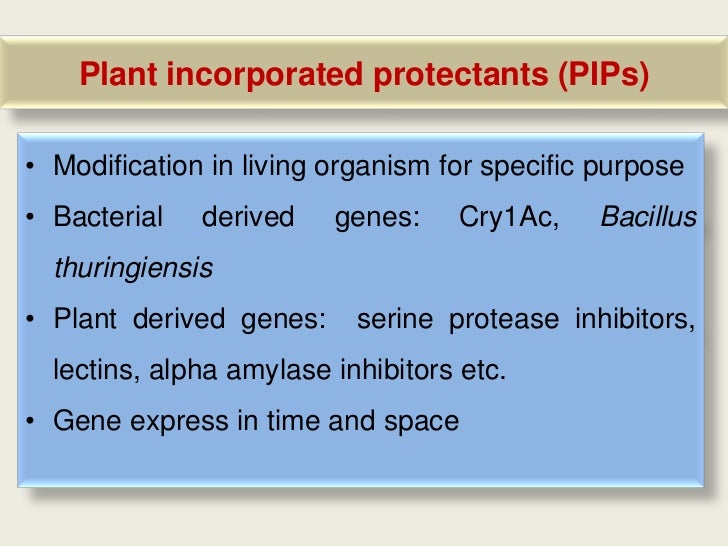 Plant incorporated protectants (PIPs)

• Modification in living organism for specific purpose
• Bacterial derived genes: Cry1Ac, Bacillus thuringiensis
• Plant derived genes: serine protease inhibitors, lectins, alpha amylase inhibitors etc.
• Gene express in time and space